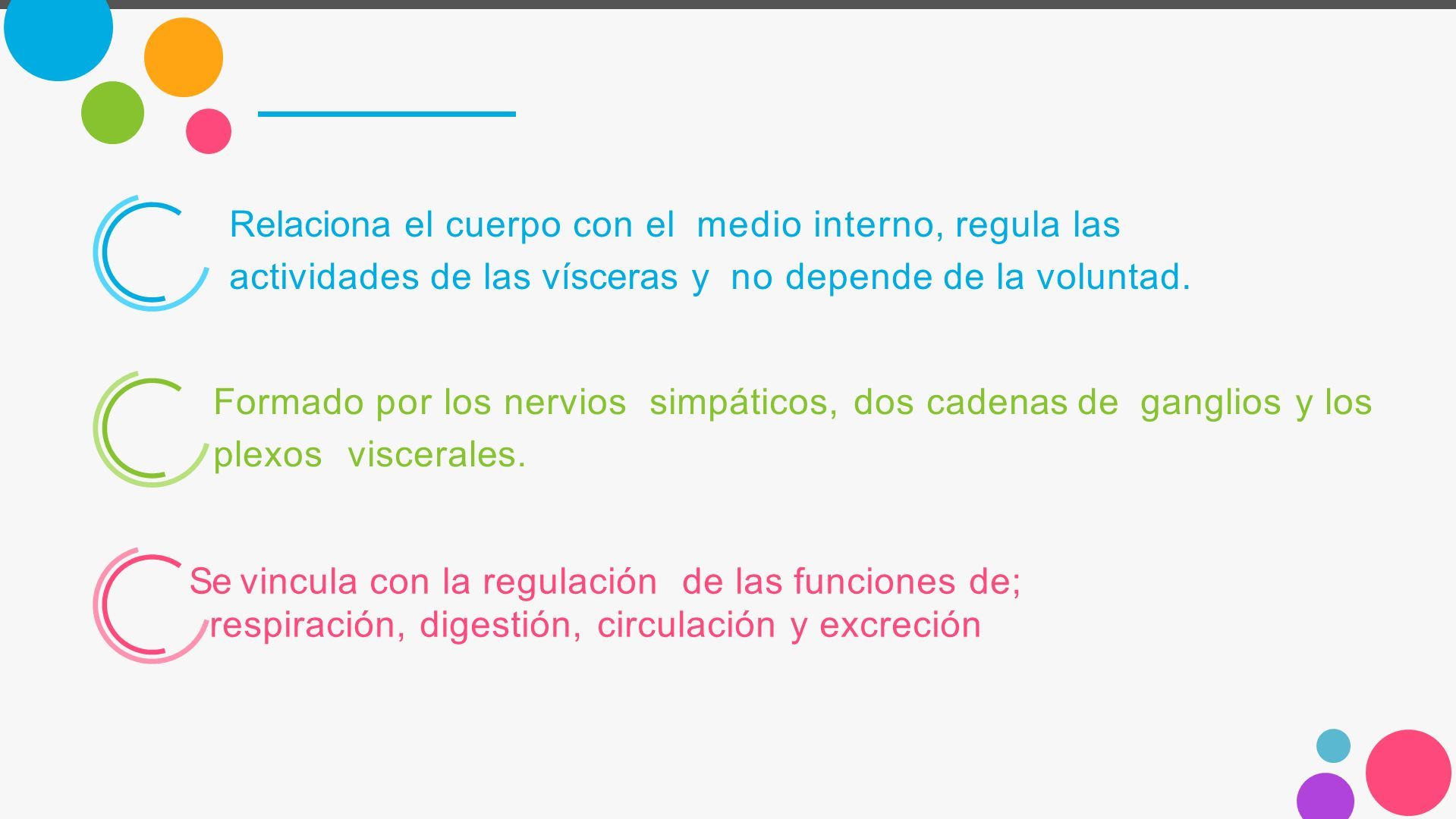 Relaciona el cuerpo con el medio interno, regula las actividades de las vísceras y no depende de la voluntad.

Formado por los nervios simpáticos, dos cadenas de ganglios y los plexos viscerales.

Se vincula con la regulación de las funciones de; respiración, digestión, circulación y excreción